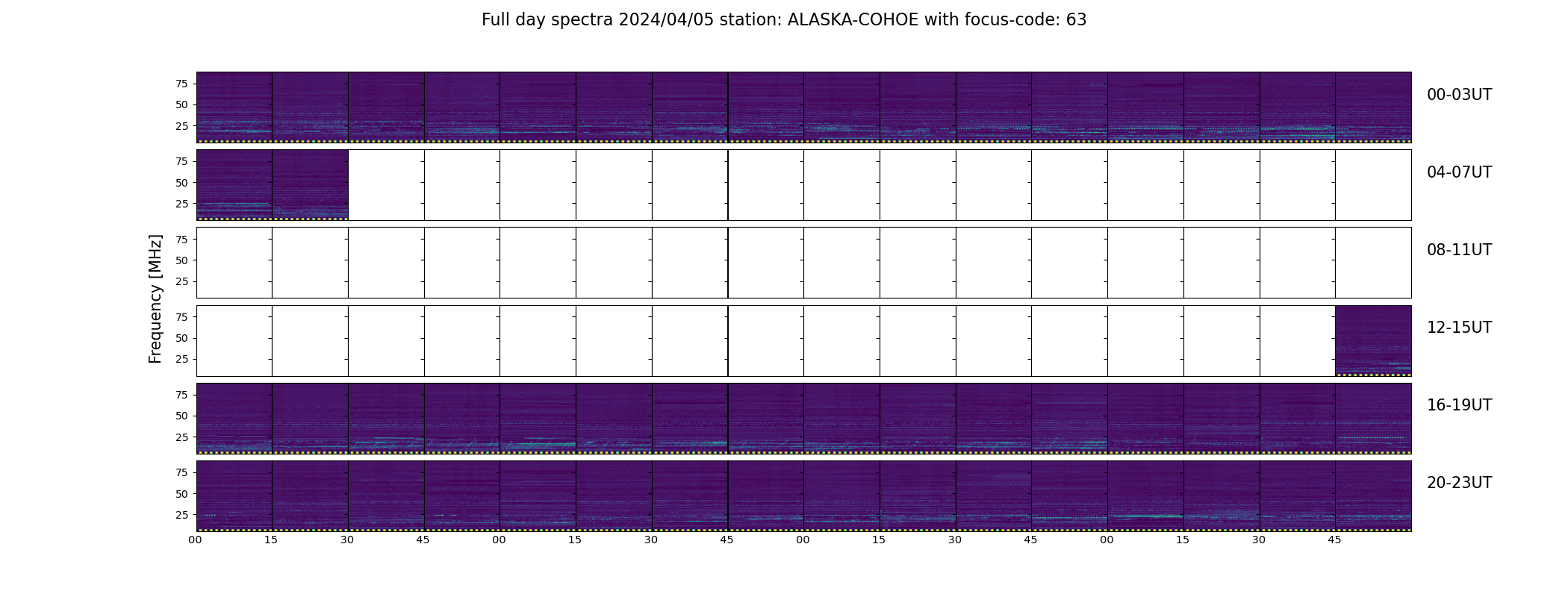 Full day spectra 2024/04/05 station: ALASKA-COHOE with focus-code: 63

Frequency [MHz]

75
50
25

00-03UT

75
50
25

04-07UT

75
50
25

08-11UT

75
50
25

12-15UT

75
50
25

16-19UT

75
50
25

20-23UT

00 15 30 45 00 15 30 45 00 15 30 45 00 15 30 45